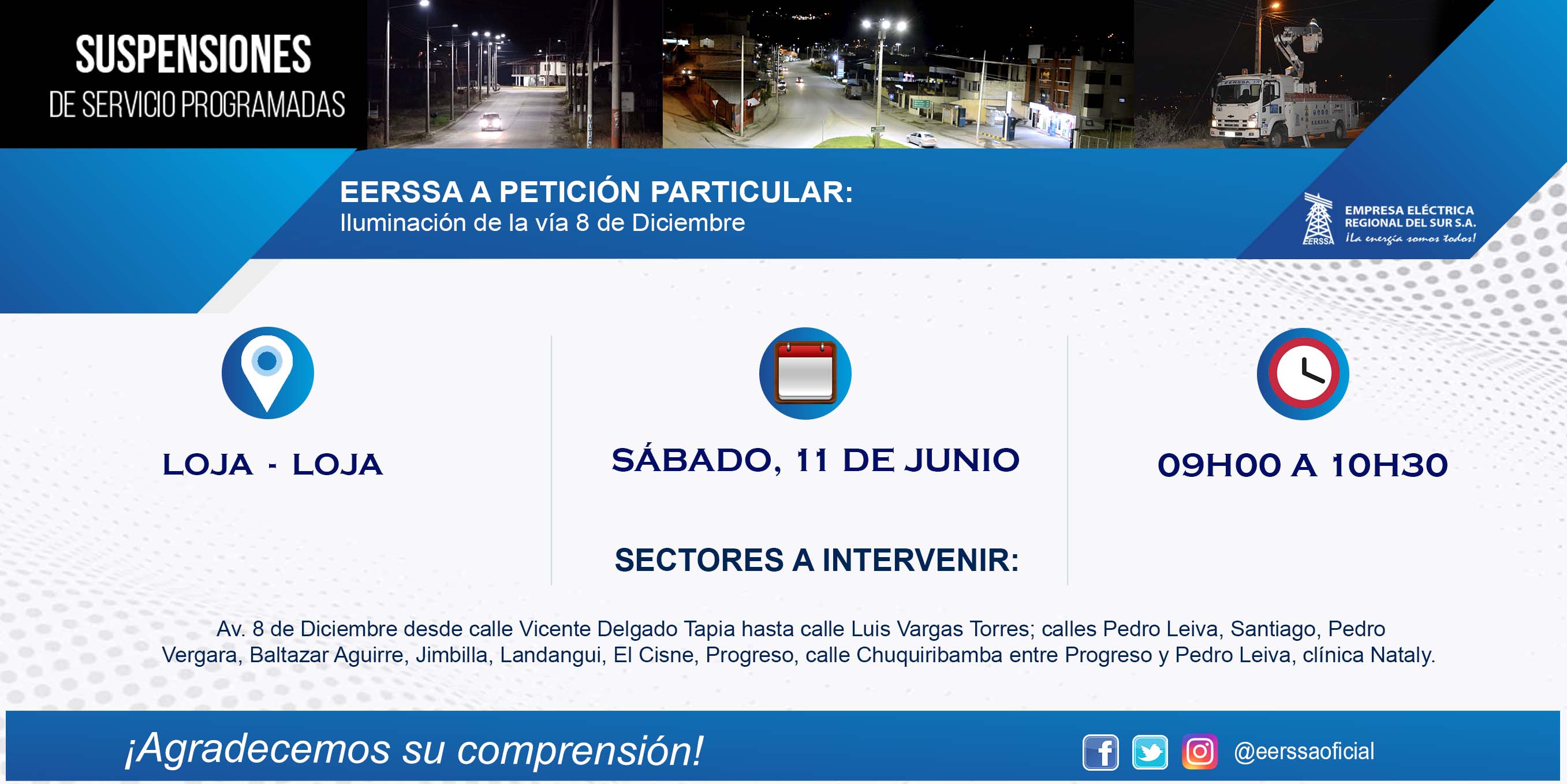 SUSPENSIONES
DE SERVICIO PROGRAMADAS

EERSSA A PETICIÓN PARTICULAR:
Iluminación de la vía 8 de Diciembre

EERSSA
EMPRESA ELÉCTRICA REGIONAL DEL SUR S.A.
¡La energía somos todos!

LOJA - LOJA

SÁBADO, 11 DE JUNIO

09H00 A 10H30

SECTORES A INTERVENIR:

Av. 8 de Diciembre desde calle Vicente Delgado Tapia hasta calle Luis Vargas Torres; calles Pedro Leiva, Santiago, Pedro Vergara, Baltazar Aguirre, Jimbilla, Landangui, El Cisne, Progreso, calle Chuquiribamba entre Progreso y Pedro Leiva, clínica Nataly.

¡Agradecemos su comprensión!

@eerssaoficial